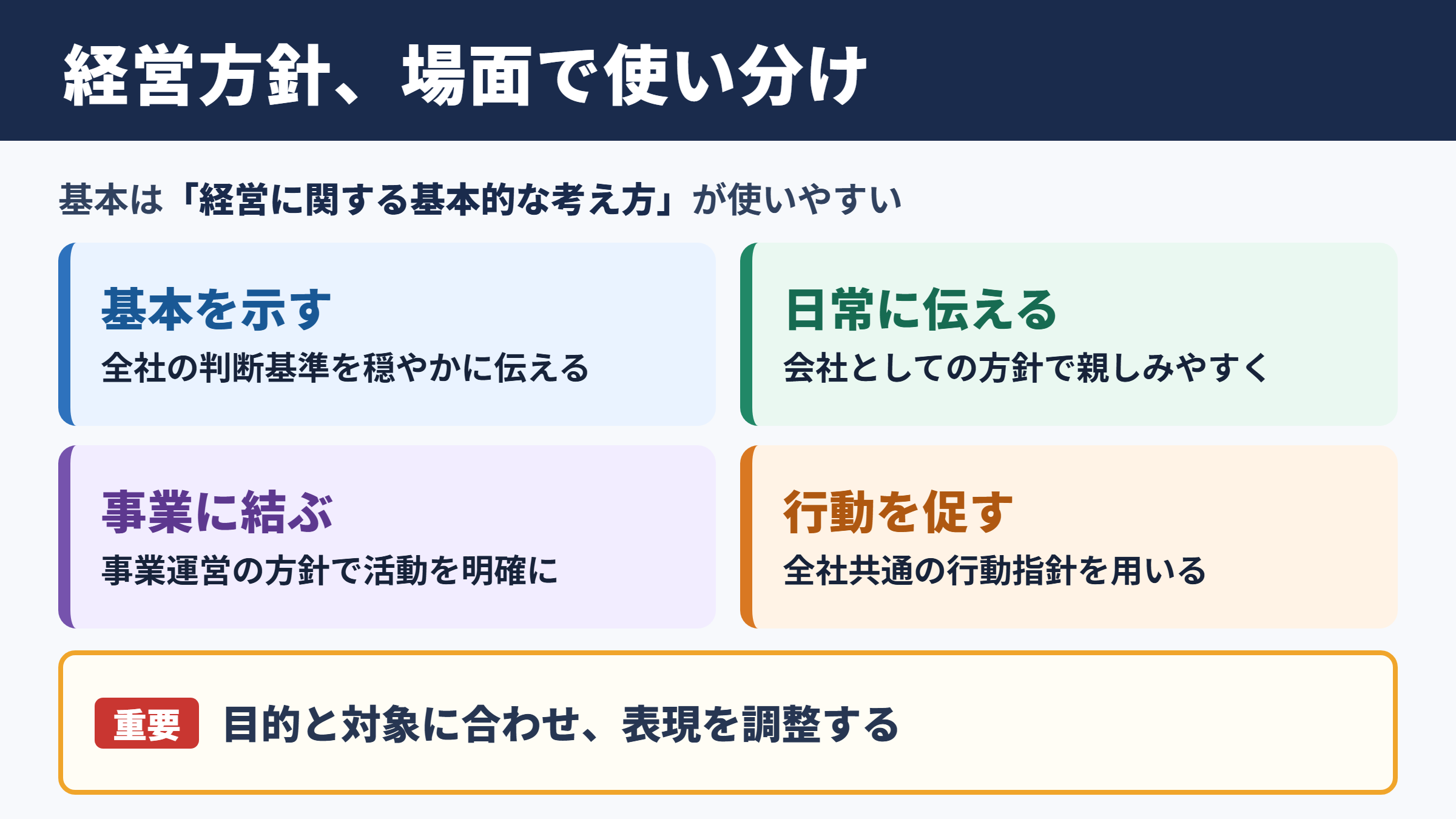 経営方針、場面で使い分け

基本は「経営に関する基本的な考え方」が使いやすい

基本を示す
全社の判断基準を穏やかに伝える

日常に伝える
会社としての方針で親しみやすく

事業に結ぶ
事業運営の方針で活動を明確に

行動を促す
全社共通の行動指針を用いる

重要 目的と対象に合わせ、表現を調整する